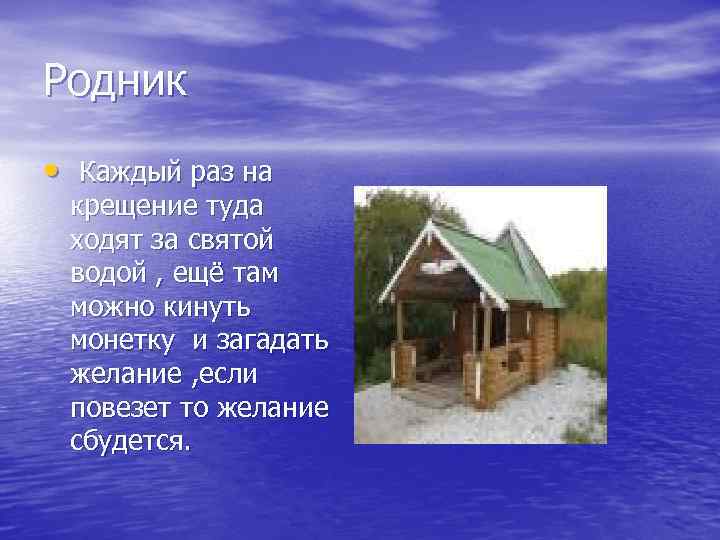 Родник

• Каждый раз на крещение туда ходят за святой водой , ещё там можно кинуть монетку и загадать желание ,если повезет то желание сбудется.